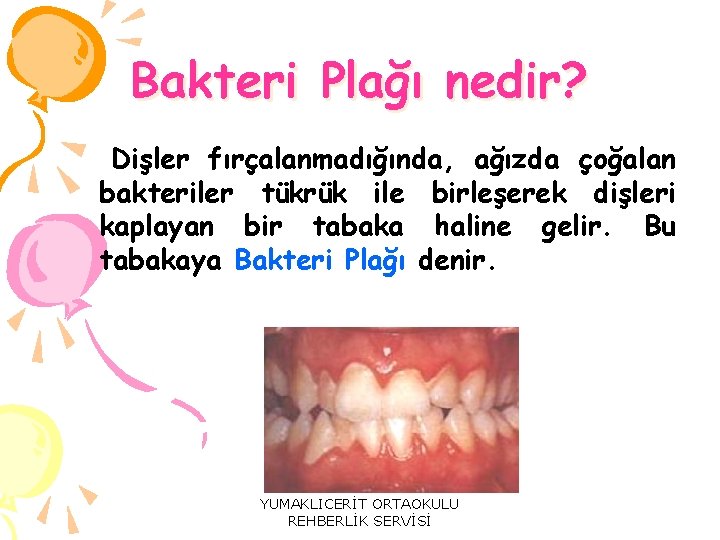 Bakteri Plağı nedir?

Dişler fırçalanmadığında, ağızda çoğalan bakteriler tükrük ile birleşerek dişleri kaplayan bir tabaka haline gelir. Bu tabakaya Bakteri Plağı denir.

YUMAKLICERİT ORTAOKULU
REHBERLİK SERVİSİ